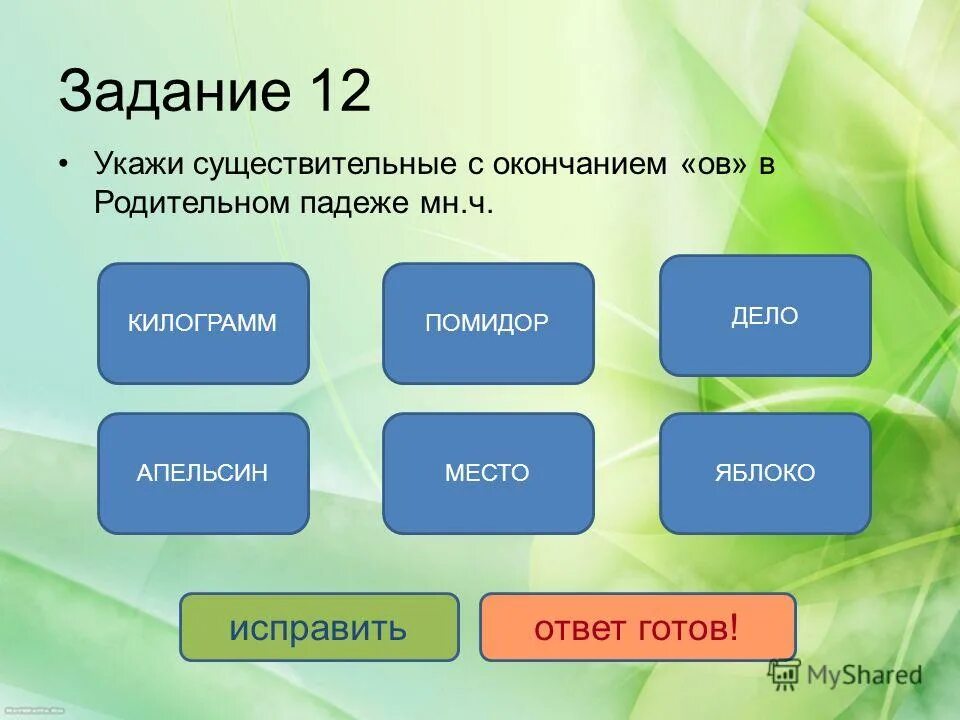 Задание 12

• Укажи существительные с окончанием «ов» в Родительном падеже мн.ч.

КИЛОГРАММ

ПОМИДОР

ДЕЛО

АПЕЛЬСИН

МЕСТО

ЯБЛОКО

исправить

ответ готов!

MyShared